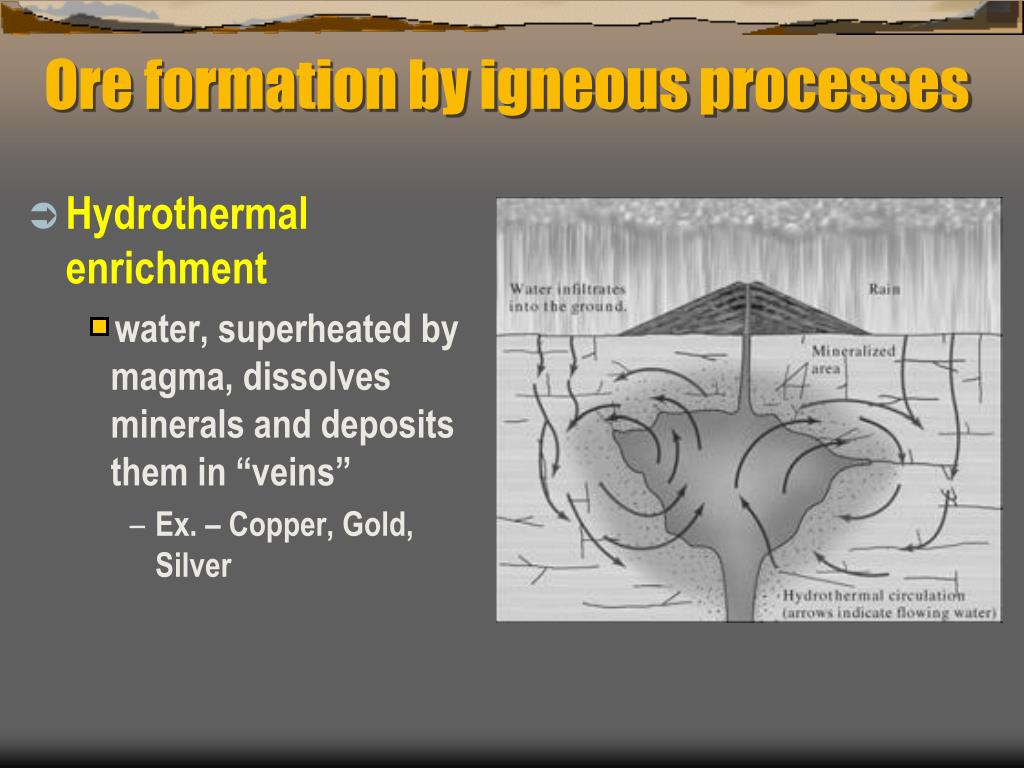 Ore formation by igneous processes

Hydrothermal enrichment

water, superheated by magma, dissolves minerals and deposits them in “veins”

– Ex. – Copper, Gold, Silver

Water infiltrates into the ground.

Rain

Mineralized area

Hydrothermal circulation (arrows indicate flowing water)